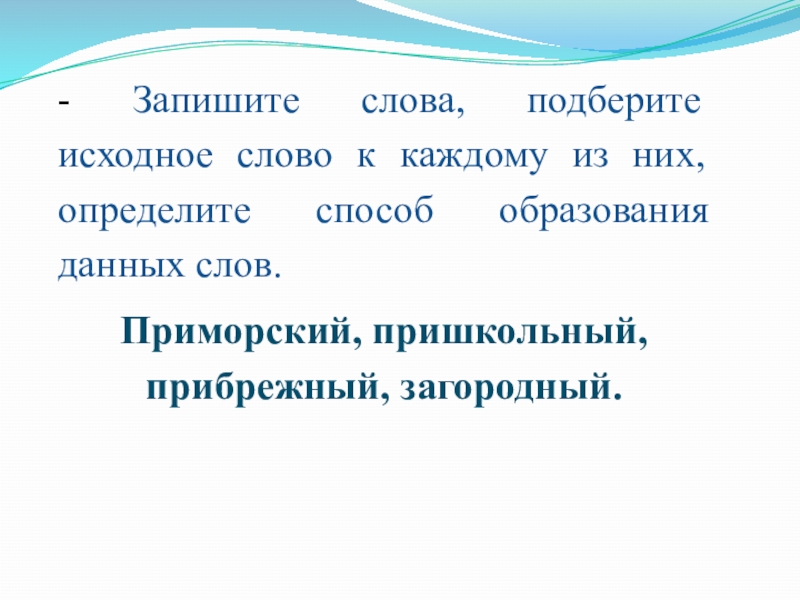 - Запишите слова, подберите исходное слово к каждому из них, определите способ образования данных слов.

Приморский, пришкольный, прибрежный, загородный.